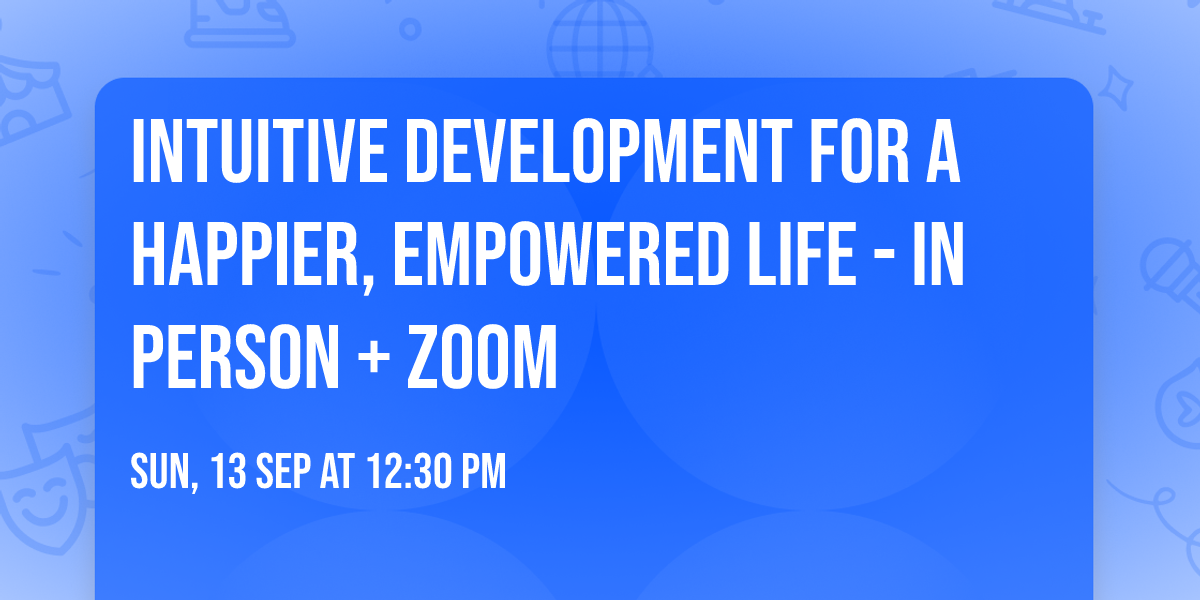 INTUITIVE DEVELOPMENT FOR A HAPPIER, EMPOWERED LIFE - IN PERSON + ZOOM

SUN, 13 SEP AT 12:30 PM